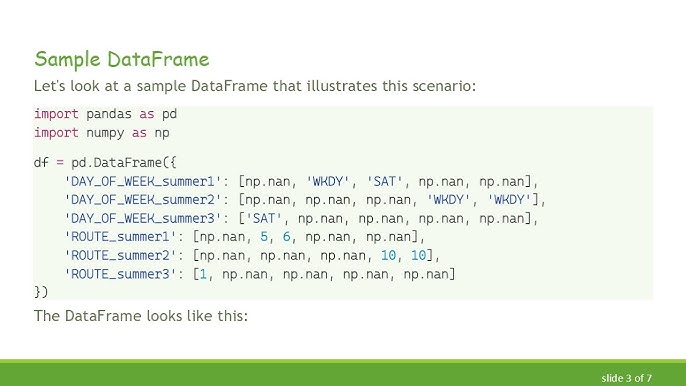 Sample DataFrame

Let's look at a sample DataFrame that illustrates this scenario:

import pandas as pd
import numpy as np

df = pd.DataFrame({
    'DAY_OF_WEEK_summer1': [np.nan, 'WKDY', 'SAT', np.nan, np.nan],
    'DAY_OF_WEEK_summer2': [np.nan, np.nan, np.nan, 'WKDY', 'WKDY'],
    'DAY_OF_WEEK_summer3': ['SAT', np.nan, np.nan, np.nan, np.nan],
    'ROUTE_summer1': [np.nan, 5, 6, np.nan, np.nan],
    'ROUTE_summer2': [np.nan, np.nan, np.nan, 10, 10],
    'ROUTE_summer3': [1, np.nan, np.nan, np.nan, np.nan]
})

The DataFrame looks like this:

slide 3 of 7